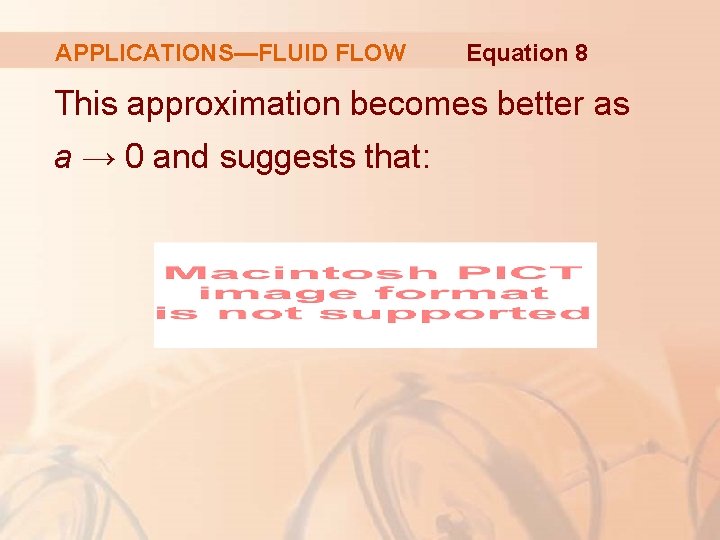 APPLICATIONS—FLUID FLOW Equation 8

This approximation becomes better as $a \to 0$ and suggests that:

Macintosh PICT image format is not supported